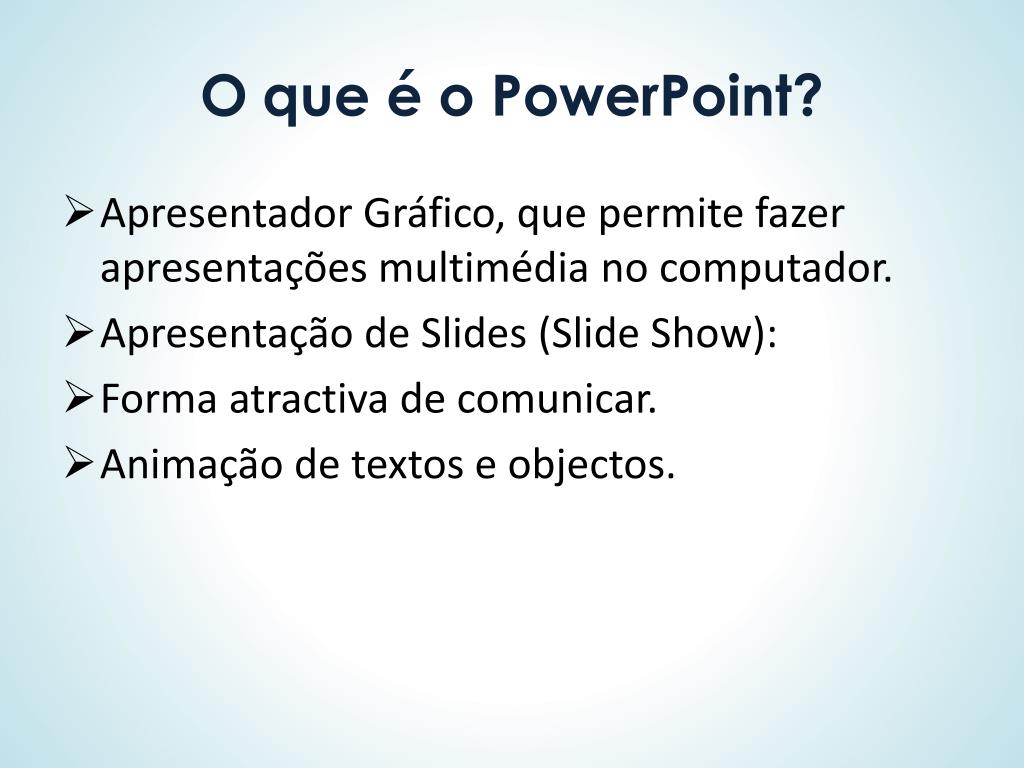 O que é o PowerPoint?

➢ Apresentador Gráfico, que permite fazer apresentações multimédia no computador.
➢ Apresentação de Slides (Slide Show):
➢ Forma atractiva de comunicar.
➢ Animação de textos e objectos.